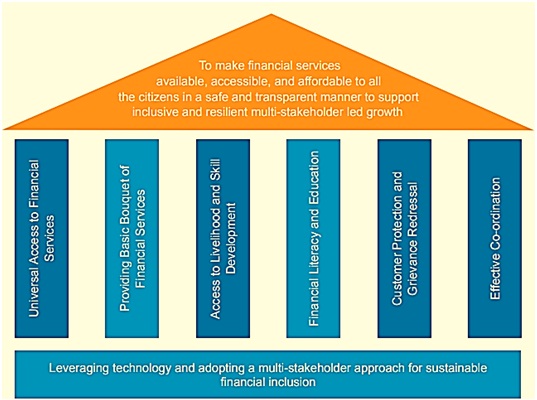 To make financial services available, accessible, and affordable to all the citizens in a safe and transparent manner to support inclusive and resilient multi-stakeholder led growth

Universal Access to Financial Services

Providing Basic Bouquet of Financial Services

Access to Livelihood and Skill Development

Financial Literacy and Education

Customer Protection and Grievance Redressal

Effective Co-ordination

Leveraging technology and adopting a multi-stakeholder approach for sustainable financial inclusion